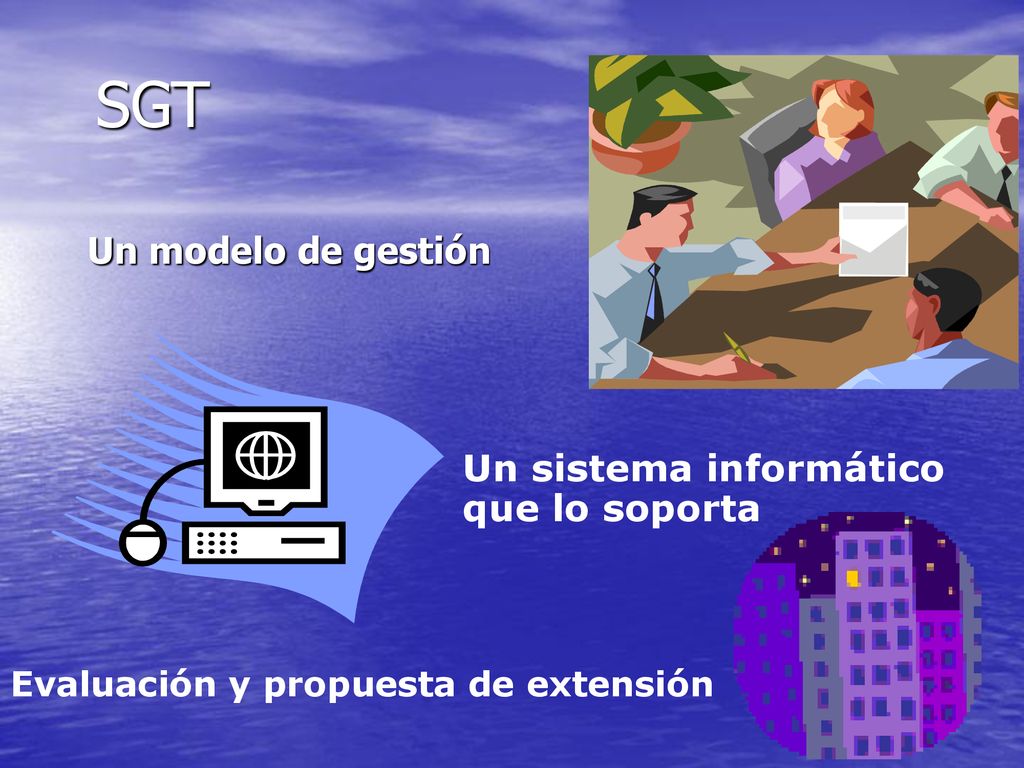 SGT

Un modelo de gestión

Un sistema informático que lo soporta

Evaluación y propuesta de extensión